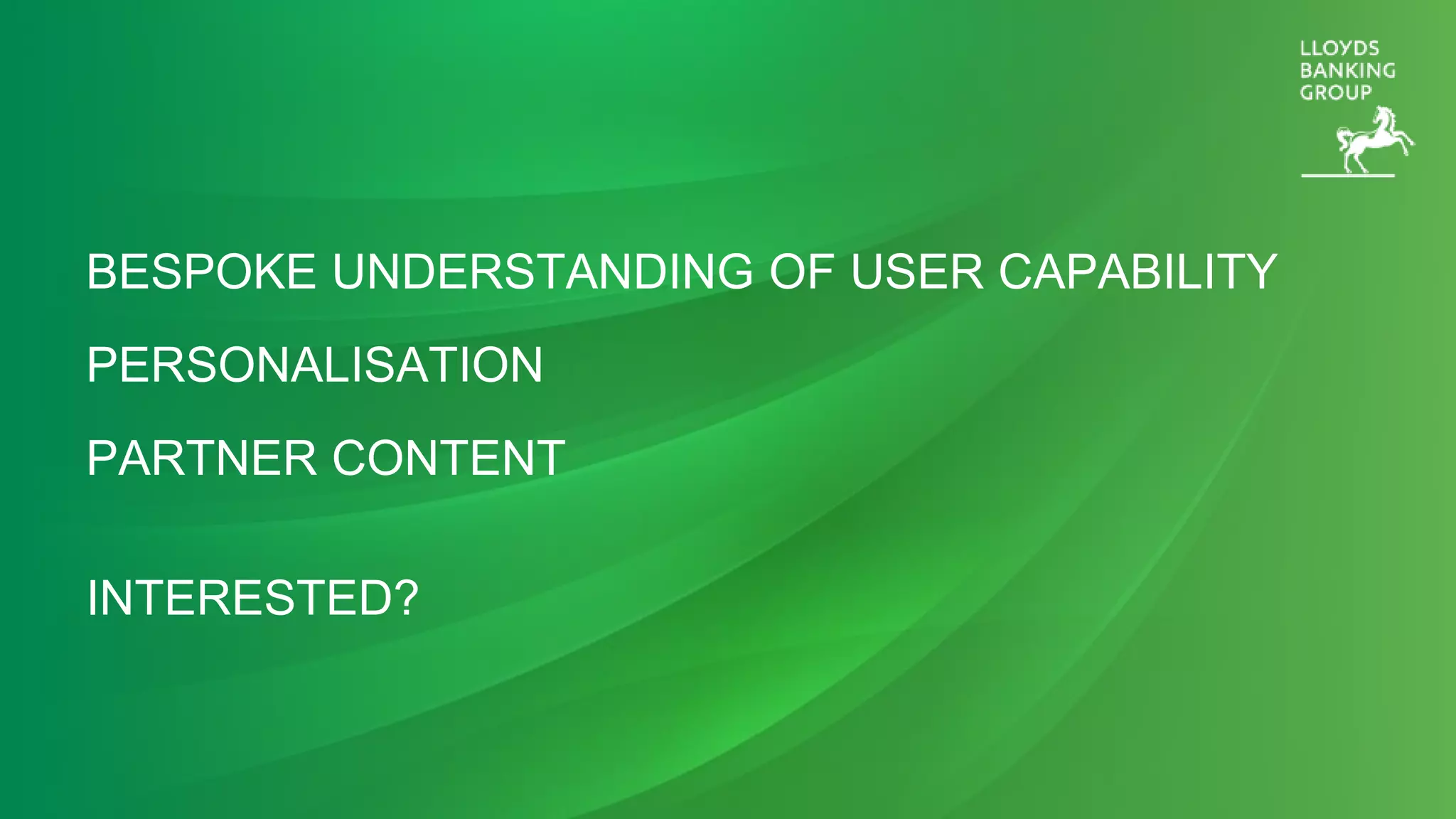 LLOYDS
BANKING
GROUP

BESPOKE UNDERSTANDING OF USER CAPABILITY

PERSONALISATION

PARTNER CONTENT

INTERESTED?